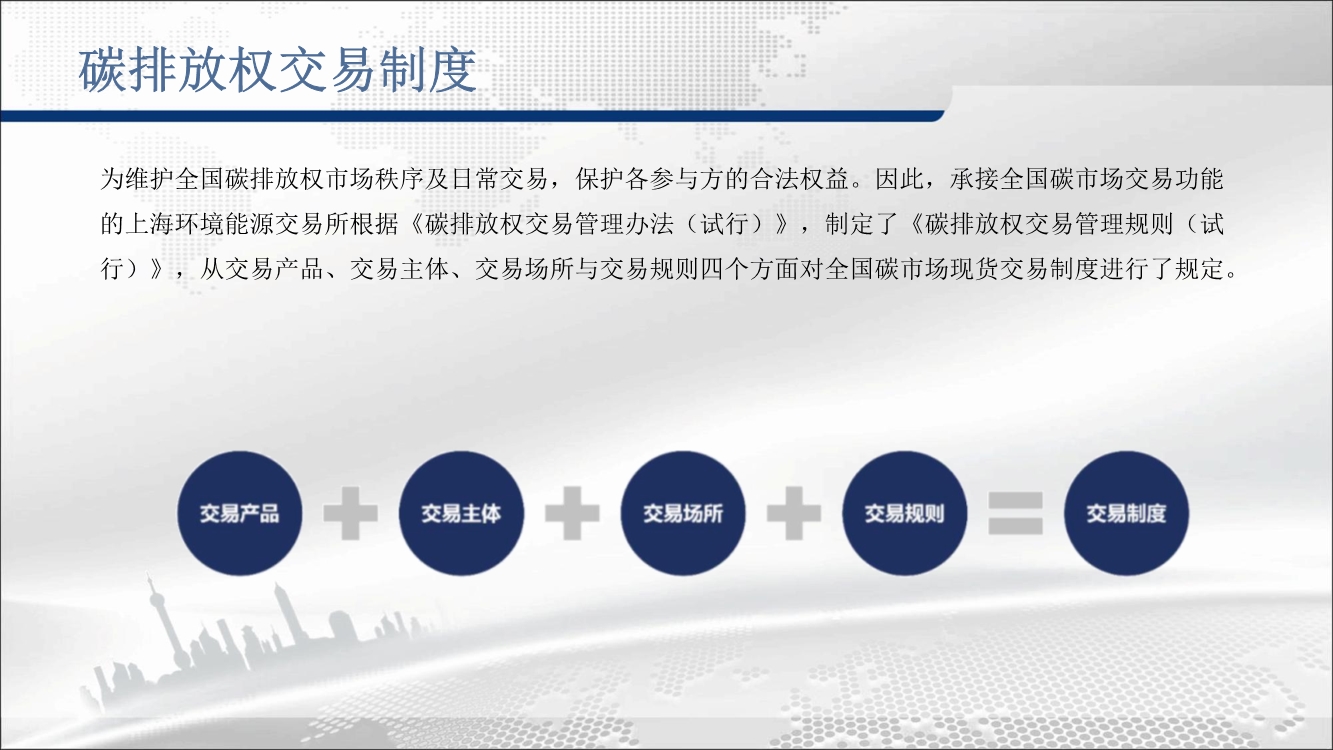 碳排放权交易制度

为维护全国碳排放权市场秩序及日常交易，保护各参与方的合法权益。因此，承接全国碳市场交易功能的上海环境能源交易所根据《碳排放权交易管理办法（试行）》，制定了《碳排放权交易管理规则（试行）》，从交易产品、交易主体、交易场所与交易规则四个方面对全国碳市场现货交易制度进行了规定。

交易产品 + 交易主体 + 交易场所 + 交易规则 = 交易制度